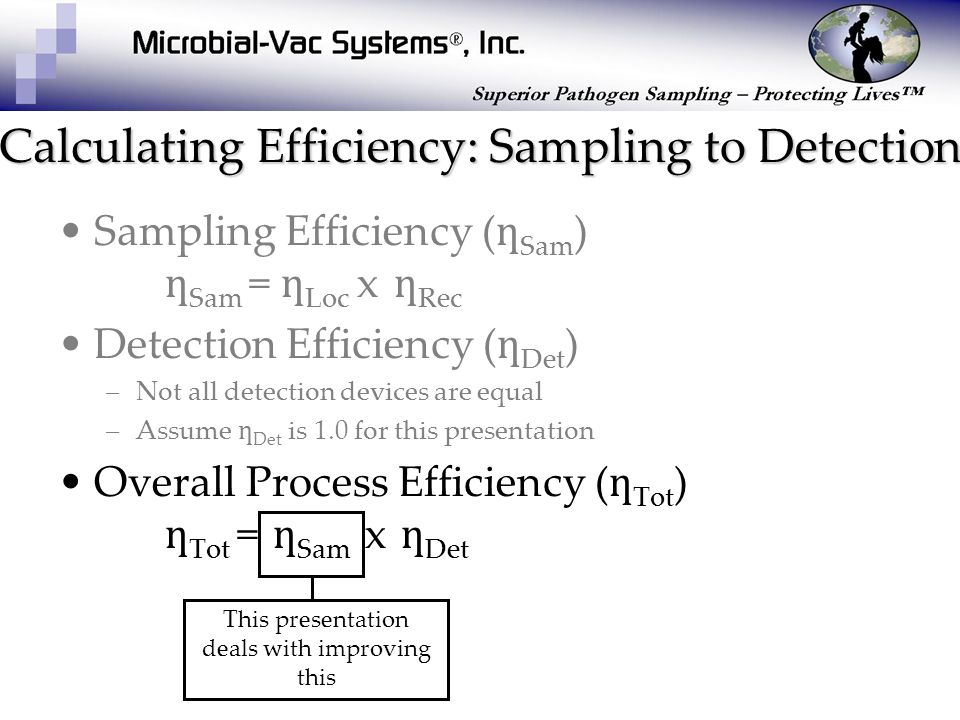 Microbial-Vac Systems®, Inc.

Superior Pathogen Sampling – Protecting Lives™

Calculating Efficiency: Sampling to Detection

• Sampling Efficiency ($\eta_{Sam}$)

$\eta_{Sam} = \eta_{Loc} \times \eta_{Rec}$

• Detection Efficiency ($\eta_{Det}$)

– Not all detection devices are equal

– Assume $\eta_{Det}$ is 1.0 for this presentation

• Overall Process Efficiency ($\eta_{Tot}$)

$\eta_{Tot} = \eta_{Sam} \times \eta_{Det}$

This presentation deals with improving this